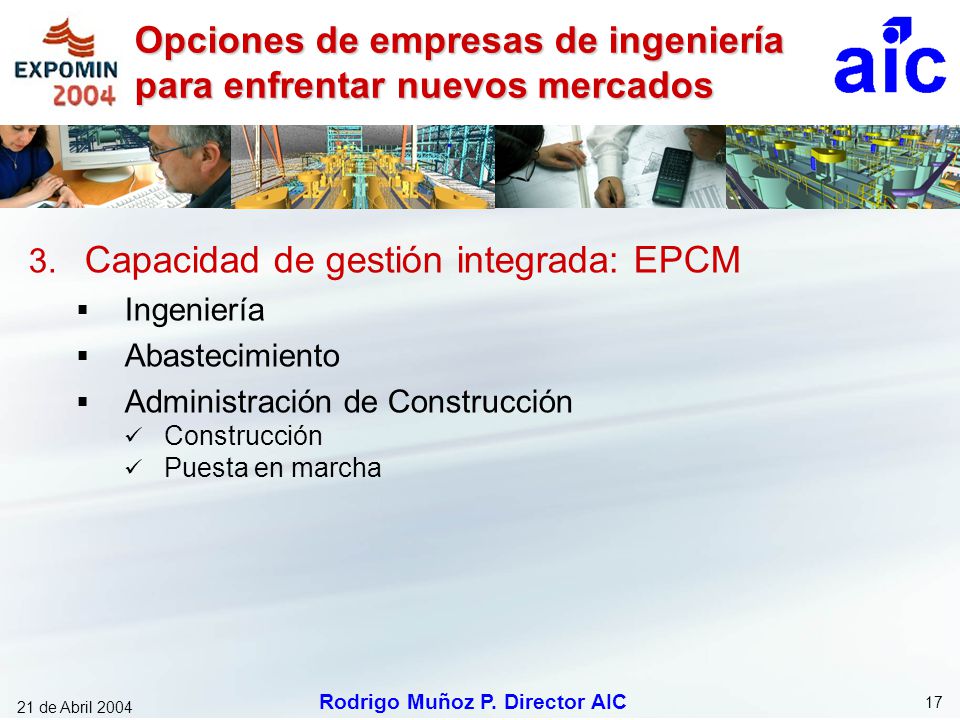 EXPOMIN 2004

Opciones de empresas de ingeniería para enfrentar nuevos mercados

aic

3. Capacidad de gestión integrada: EPCM

▪ Ingeniería

▪ Abastecimiento

▪ Administración de Construcción

✓ Construcción

✓ Puesta en marcha

21 de Abril 2004

Rodrigo Muñoz P. Director AIC

17